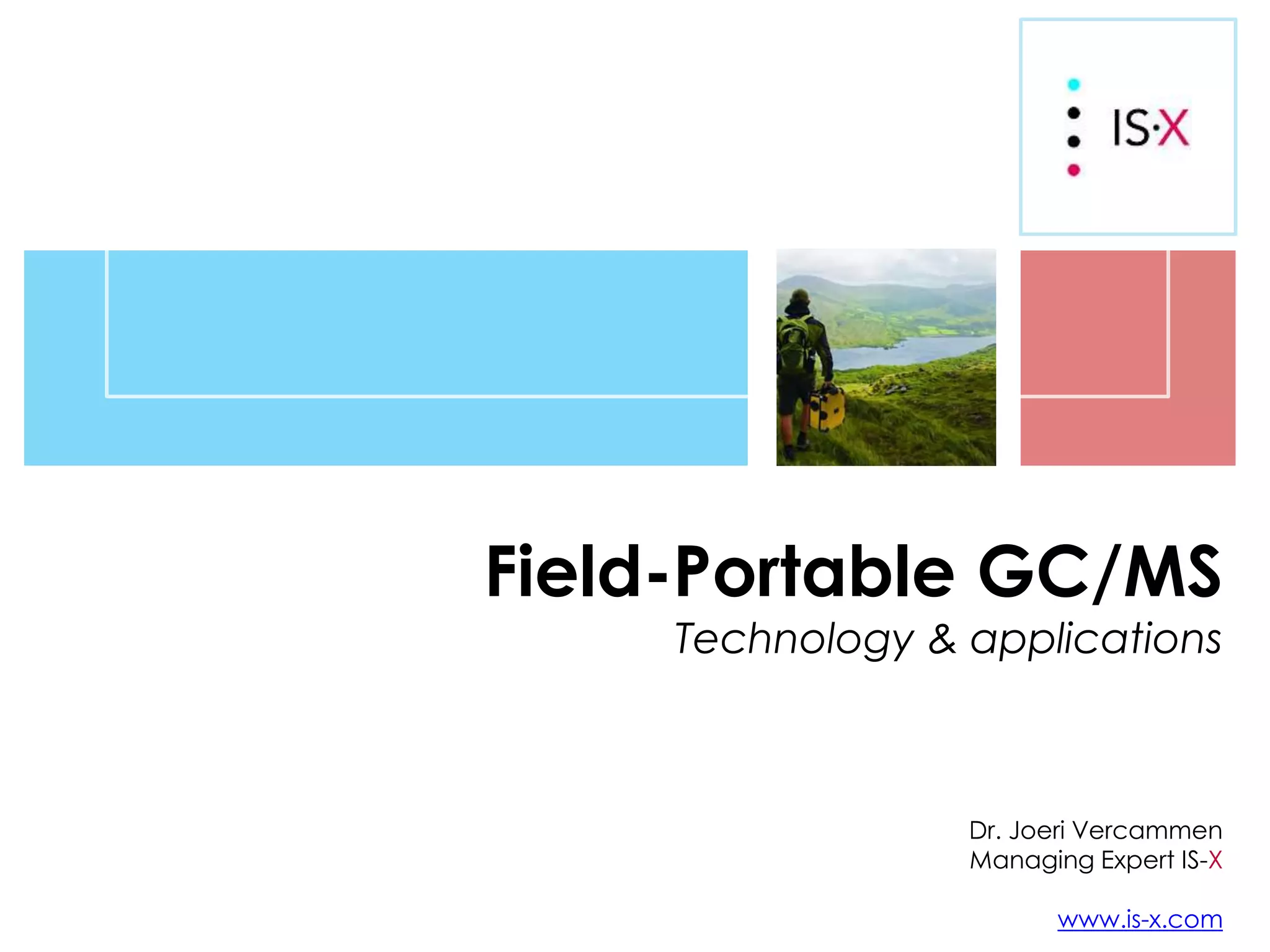 IS·X

Field-Portable GC/MS

Technology & applications

Dr. Joeri Vercammen
Managing Expert IS-X

www.is-x.com